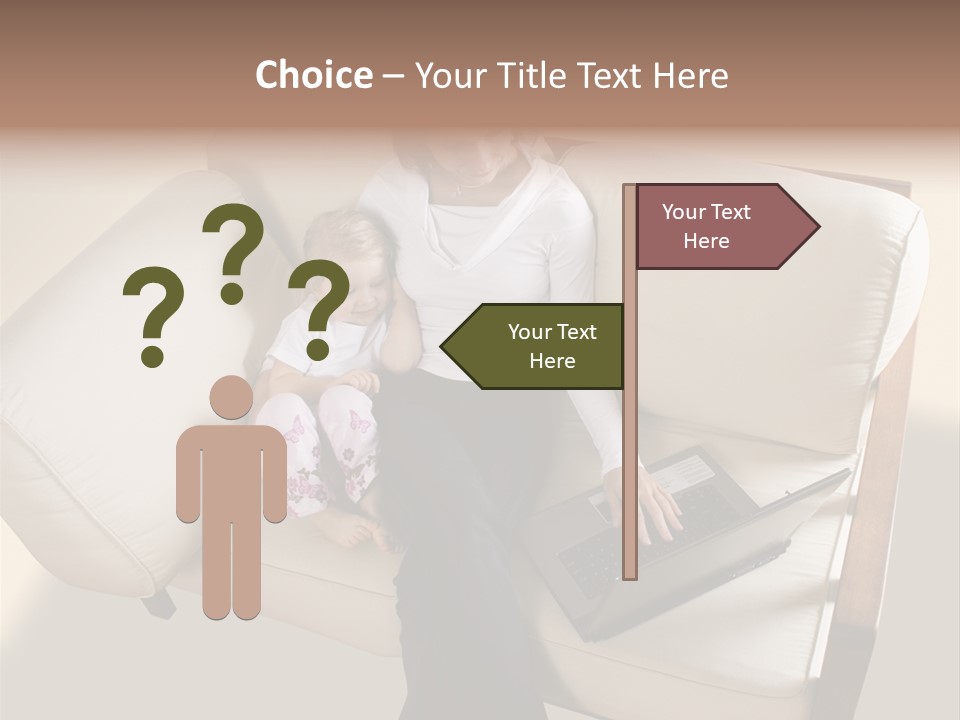 Choice – Your Title Text Here

? ? ?

Your Text Here

Your Text Here